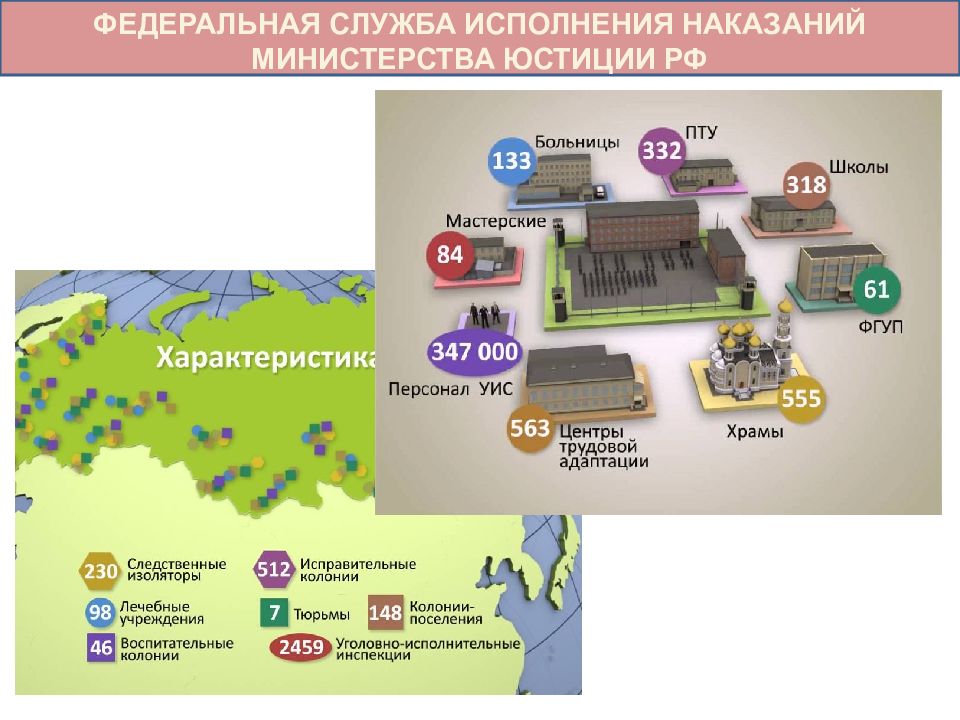 ФЕДЕРАЛЬНАЯ СЛУЖБА ИСПОЛНЕНИЯ НАКАЗАНИЙ МИНИСТЕРСТВА ЮСТИЦИИ РФ

133 Больницы
332 ПТУ
318 Школы
84 Мастерские
61 ФГУП
347 000 Персонал УИС
563 Центры трудовой адаптации
555 Храмы

Характеристика

230 Следственные изоляторы
512 Исправительные колонии
98 Лечебные учреждения
7 Тюрьмы
148 Колонии-поселения
46 Воспитательные колонии
2459 Уголовно-исполнительные инспекции